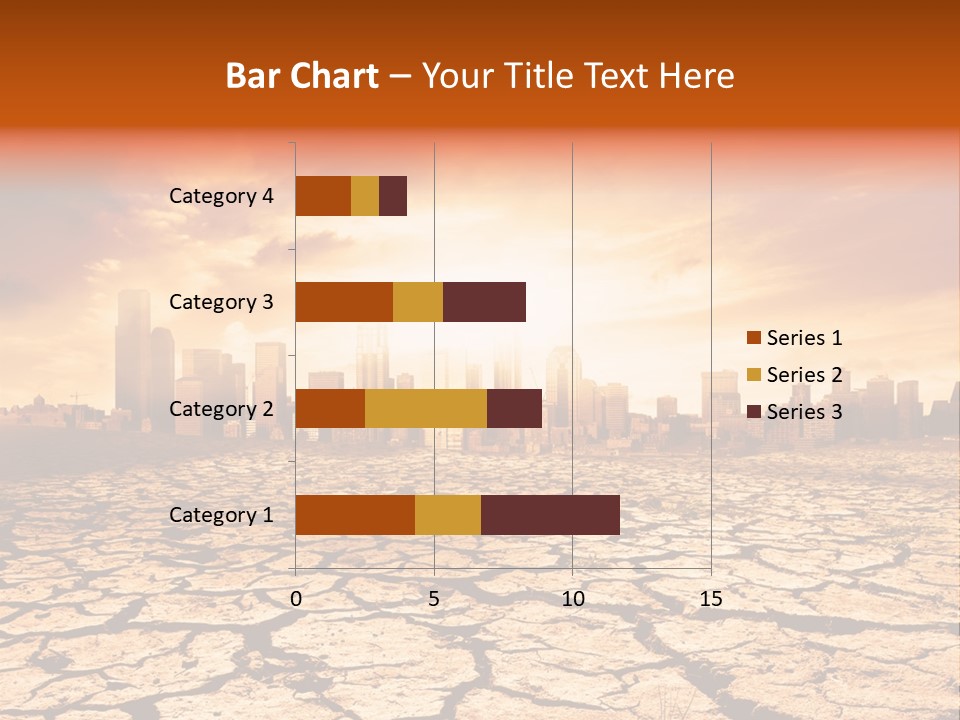 Bar Chart – Your Title Text Here

Category 4
Category 3
Category 2
Category 1

0
5
10
15

Series 1
Series 2
Series 3